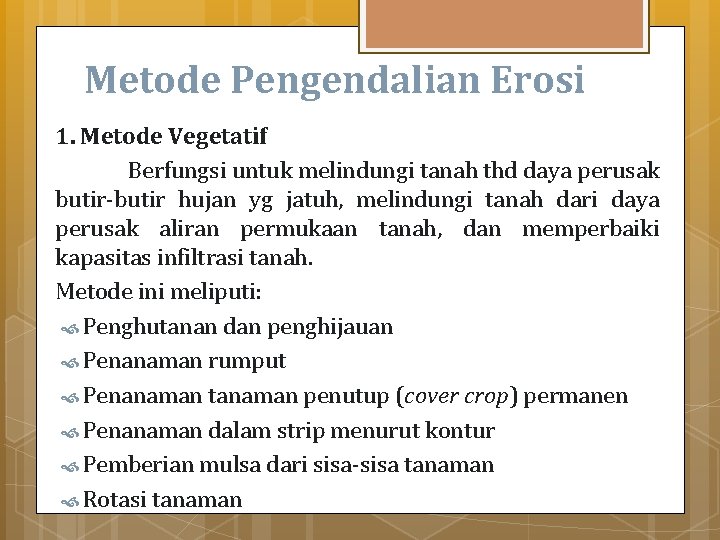 Metode Pengendalian Erosi

1. Metode Vegetatif

Berfungsi untuk melindungi tanah thd daya perusak butir-butir hujan yg jatuh, melindungi tanah dari daya perusak aliran permukaan tanah, dan memperbaiki kapasitas infiltrasi tanah.

Metode ini meliputi:

Penghutanan dan penghijauan

Penanaman rumput

Penanaman tanaman penutup (cover crop) permanen

Penanaman dalam strip menurut kontur

Pemberian mulsa dari sisa-sisa tanaman

Rotasi tanaman